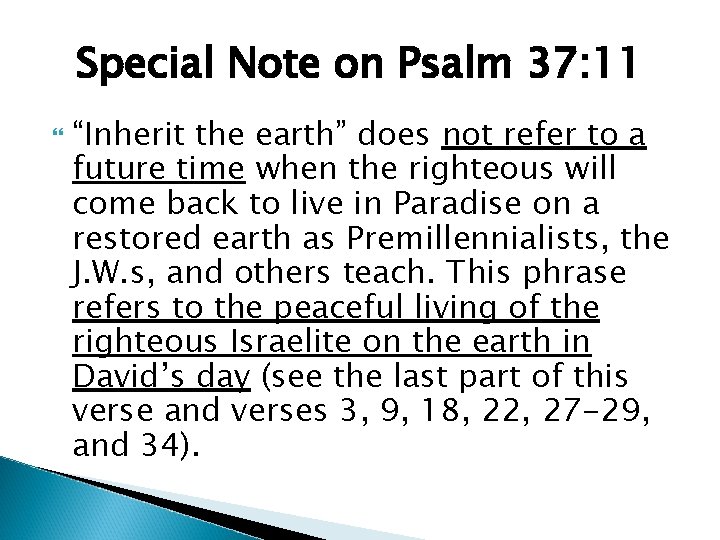 Special Note on Psalm 37:11

“Inherit the earth” does not refer to a future time when the righteous will come back to live in Paradise on a restored earth as Premillennialists, the J.W.s, and others teach. This phrase refers to the peaceful living of the righteous Israelite on the earth in David’s day (see the last part of this verse and verses 3, 9, 18, 22, 27-29, and 34).